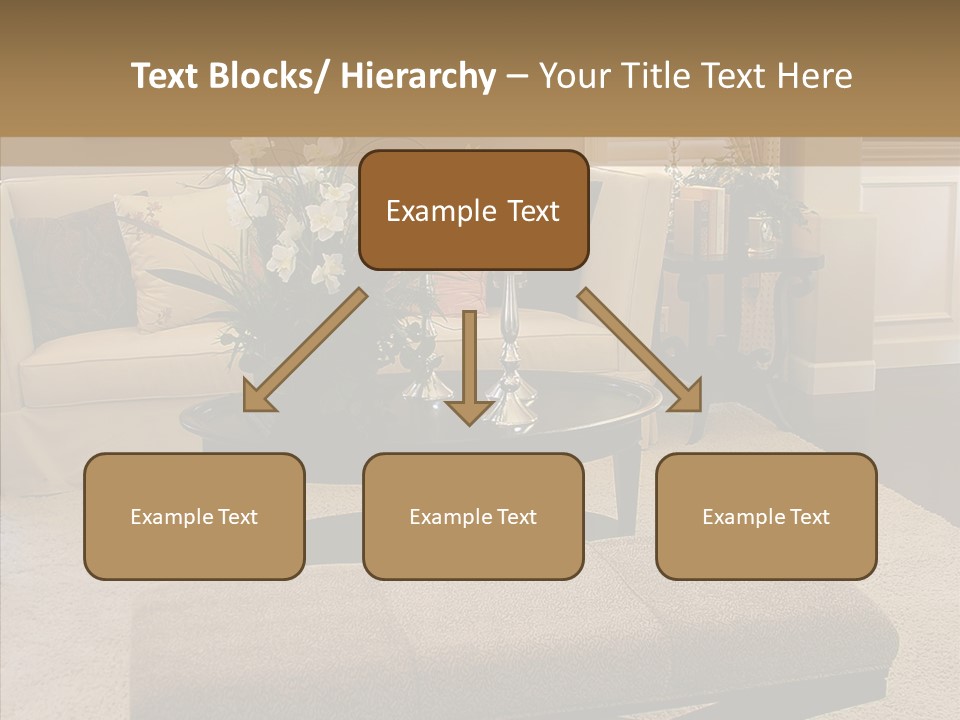 Text Blocks/ Hierarchy – Your Title Text Here

Example Text

Example Text

Example Text

Example Text